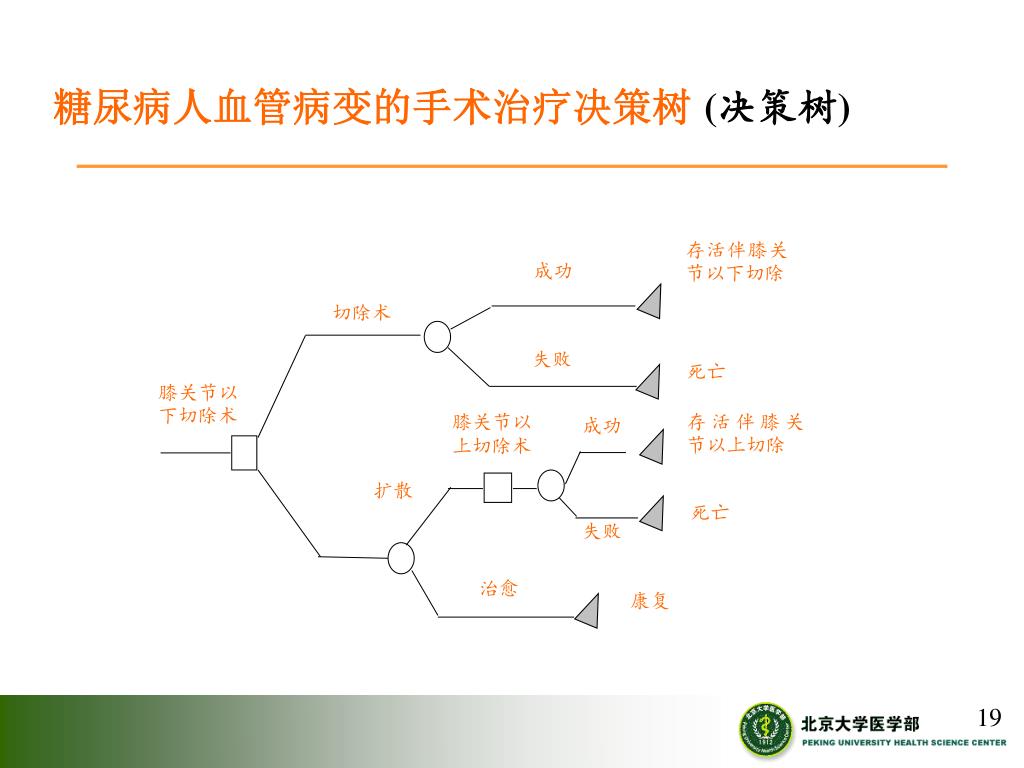 糖尿病人血管病变的手术治疗决策树 (决策树)

膝关节以下切除术

切除术

成功

存活伴膝关节以下切除

失败

死亡

扩散

膝关节以上切除术

成功

存活伴膝关节以上切除

失败

死亡

治愈

康复

北京大学医学部
PEKING UNIVERSITY HEALTH SCIENCE CENTER

19